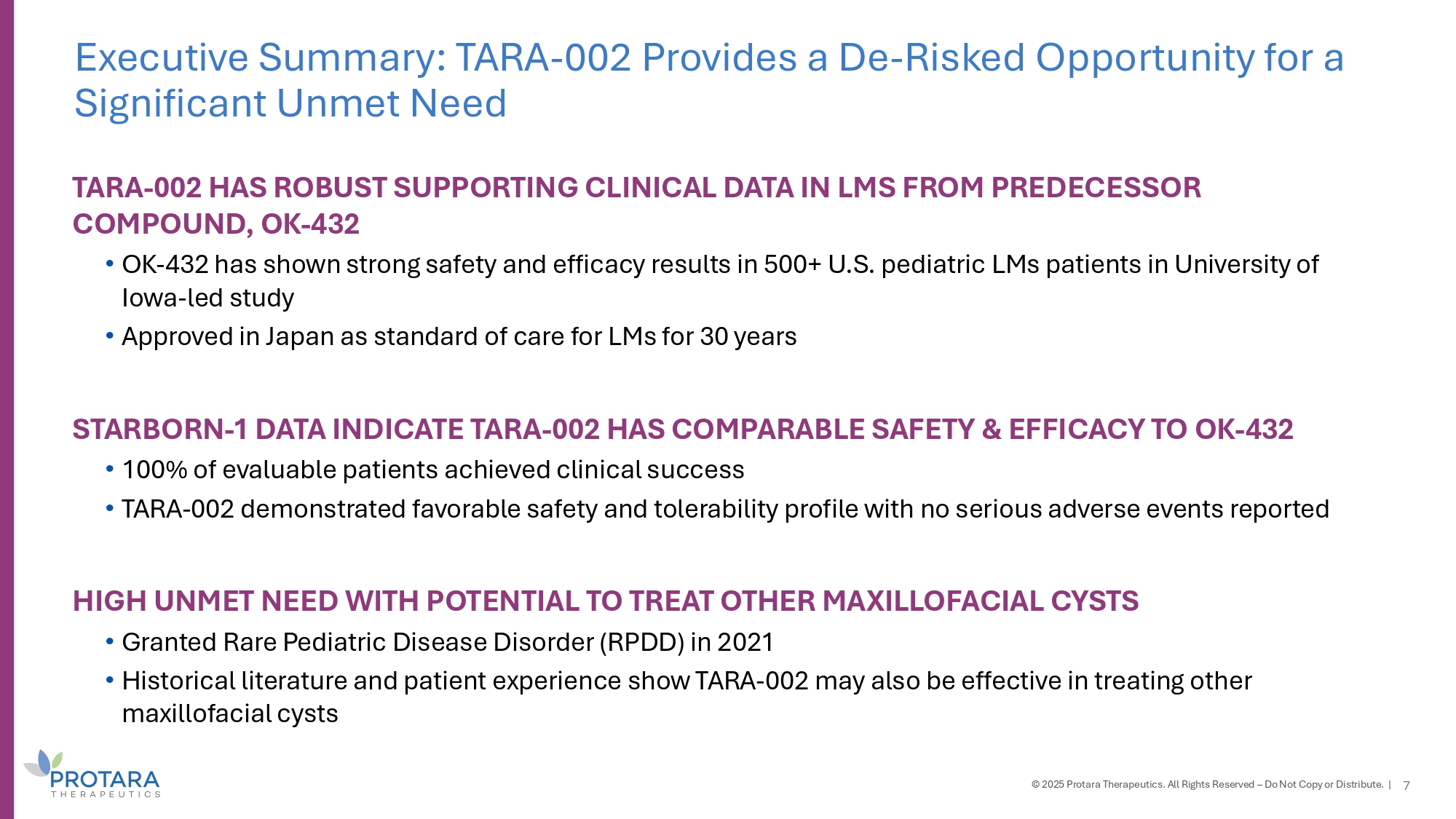 Executive Summary: TARA-002 Provides a De-Risked Opportunity for a Significant Unmet Need

TARA-002 HAS ROBUST SUPPORTING CLINICAL DATA IN LMS FROM PREDECESSOR COMPOUND, OK-432

• OK-432 has shown strong safety and efficacy results in 500+ U.S. pediatric LMs patients in University of Iowa-led study
• Approved in Japan as standard of care for LMs for 30 years

STARBORN-1 DATA INDICATE TARA-002 HAS COMPARABLE SAFETY & EFFICACY TO OK-432

• 100% of evaluable patients achieved clinical success
• TARA-002 demonstrated favorable safety and tolerability profile with no serious adverse events reported

HIGH UNMET NEED WITH POTENTIAL TO TREAT OTHER MAXILLOFACIAL CYSTS

• Granted Rare Pediatric Disease Disorder (RPDD) in 2021
• Historical literature and patient experience show TARA-002 may also be effective in treating other maxillofacial cysts

PROTARA THERAPEUTICS

© 2025 Protara Therapeutics. All Rights Reserved – Do Not Copy or Distribute. | 7